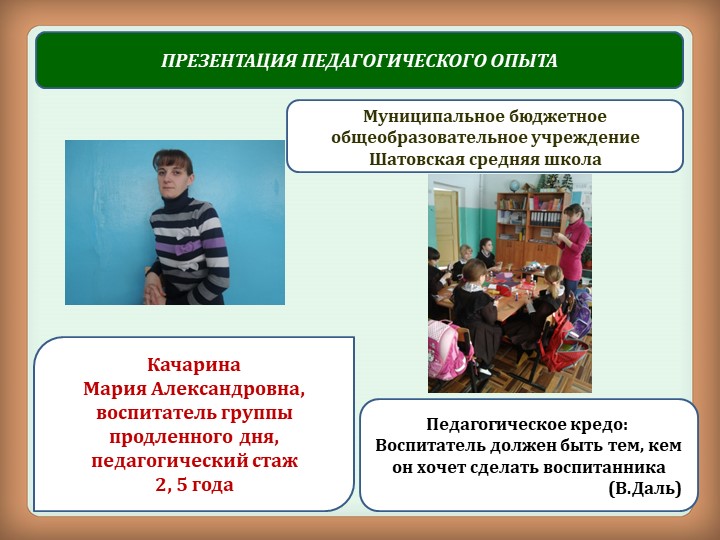 ПРЕЗЕНТАЦИЯ ПЕДАГОГИЧЕСКОГО ОПЫТА

Муниципальное бюджетное общеобразовательное учреждение Шатовская средняя школа

Качарина
Мария Александровна,
воспитатель группы
продленного дня,
педагогический стаж
2, 5 года

Педагогическое кредо:
Воспитатель должен быть тем, кем он хочет сделать воспитанника
(В.Даль)